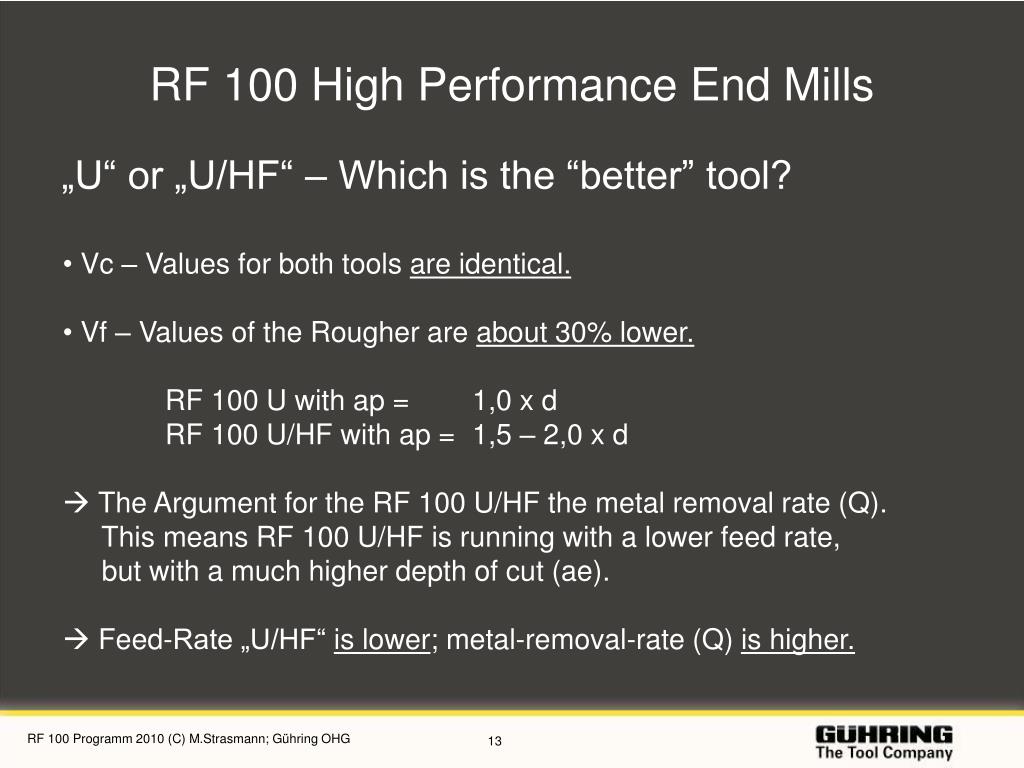 RF 100 High Performance End Mills

„U“ or „U/HF“ – Which is the “better” tool?

• Vc – Values for both tools are identical.

• Vf – Values of the Rougher are about 30% lower.

RF 100 U with ap = 1,0 x d
RF 100 U/HF with ap = 1,5 – 2,0 x d

→ The Argument for the RF 100 U/HF the metal removal rate (Q).
This means RF 100 U/HF is running with a lower feed rate, but with a much higher depth of cut (ae).

→ Feed-Rate „U/HF“ is lower; metal-removal-rate (Q) is higher.

RF 100 Programm 2010 (C) M.Strasmann; Gühring OHG

13

GÜHRING
The Tool Company